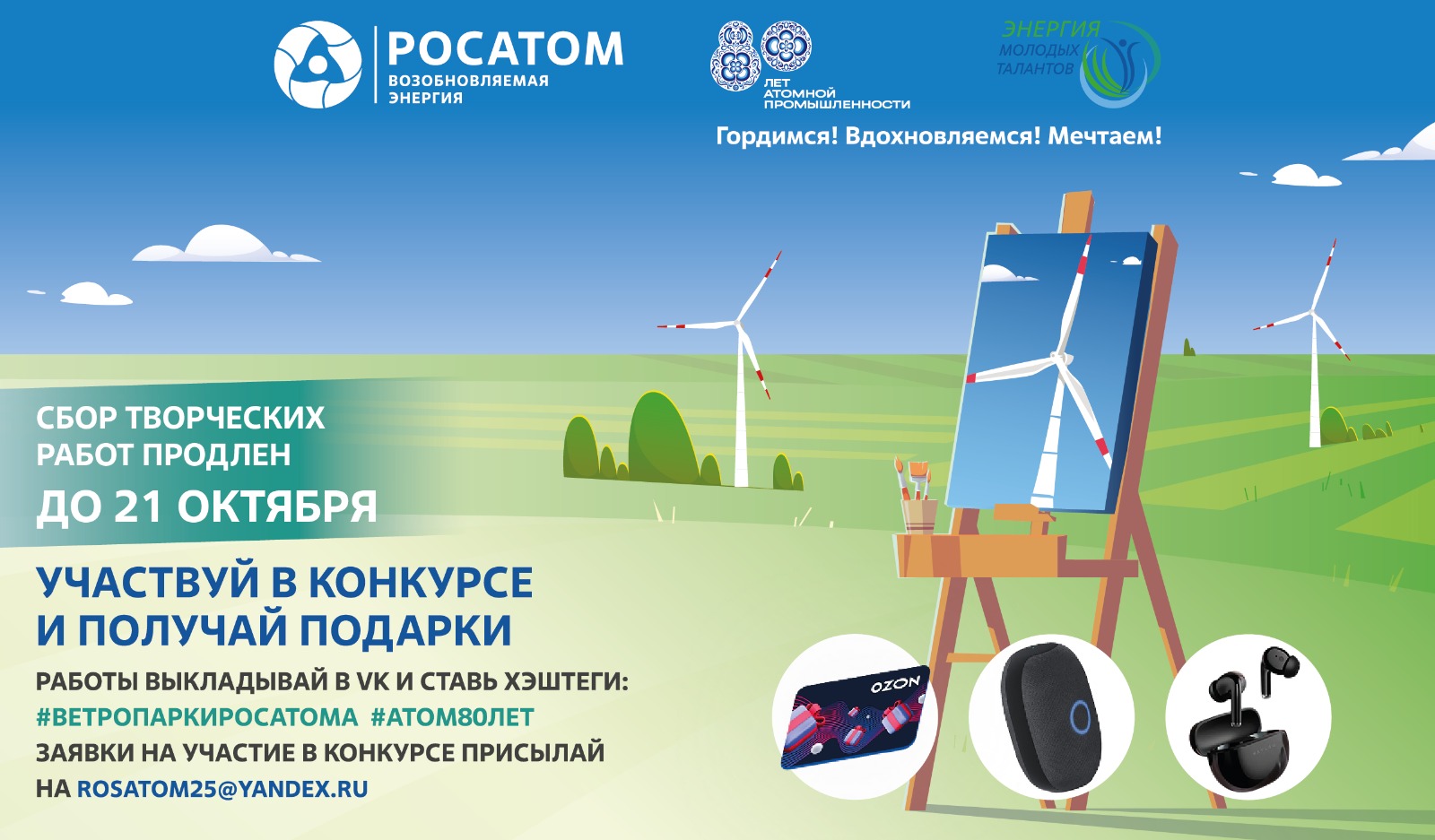 РОСАТОМ
ВОЗОБНОВЛЯЕМАЯ ЭНЕРГИЯ

80 ЛЕТ АТОМНОЙ ПРОМЫШЛЕННОСТИ

ЭНЕРГИЯ МОЛОДЫХ ТАЛАНТОВ

Гордимся! Вдохновляемся! Мечтаем!

СБОР ТВОРЧЕСКИХ РАБОТ ПРОДЛЕН
ДО 21 ОКТЯБРЯ

УЧАСТВУЙ В КОНКУРСЕ И ПОЛУЧАЙ ПОДАРКИ

РАБОТЫ ВЫКЛАДЫВАЙ В VK И СТАВЬ ХЭШТЕГИ:
#ВЕТРОПАРКИРОСАТОМА #АТОМ80ЛЕТ
ЗАЯВКИ НА УЧАСТИЕ В КОНКУРСЕ ПРИСЫЛАЙ НА ROSATOM25@YANDEX.RU

OZON